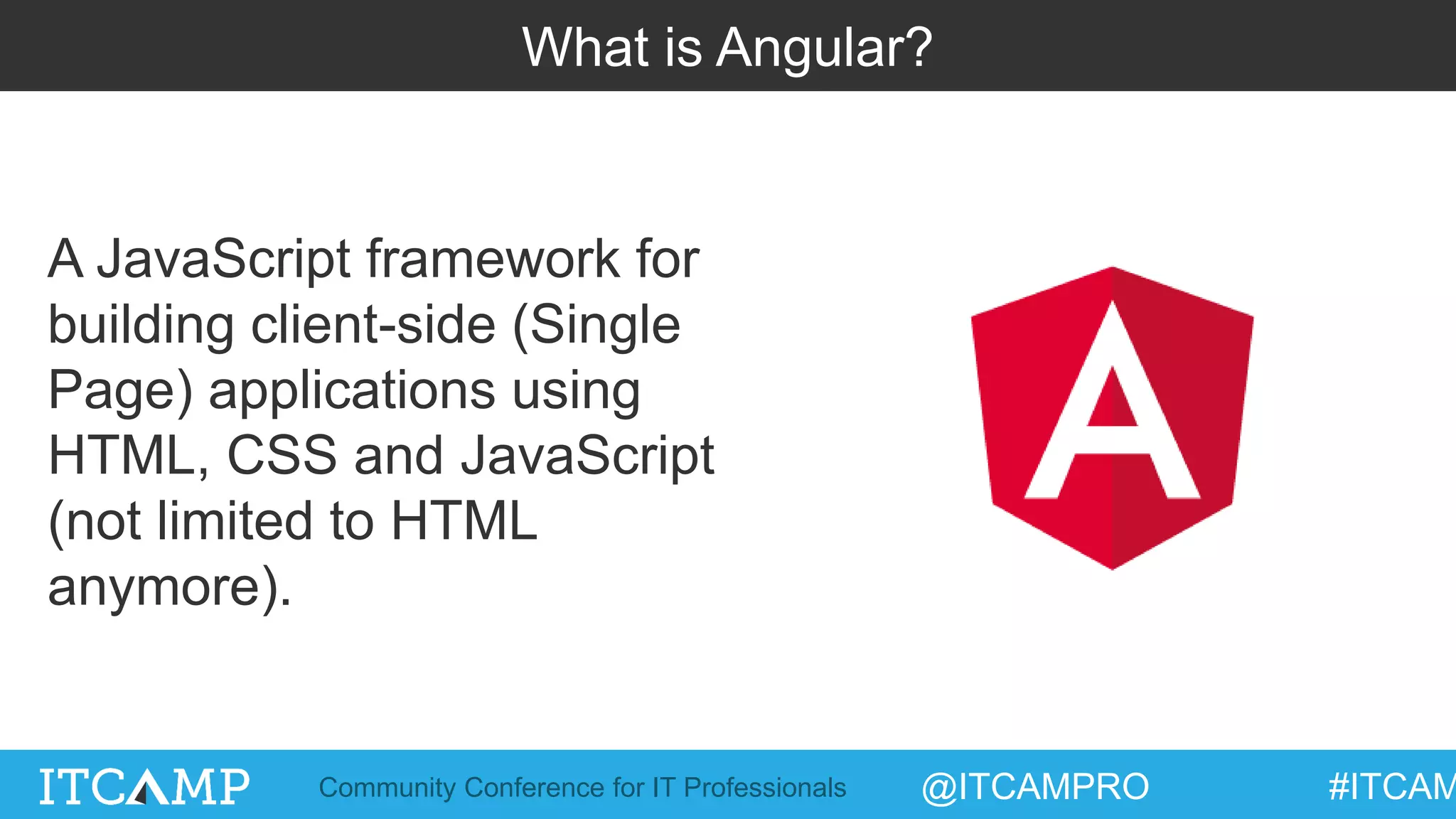 What is Angular?

A JavaScript framework for building client-side (Single Page) applications using HTML, CSS and JavaScript (not limited to HTML anymore).

A

ITCAMP Community Conference for IT Professionals @ITCAMPRO #ITCAM